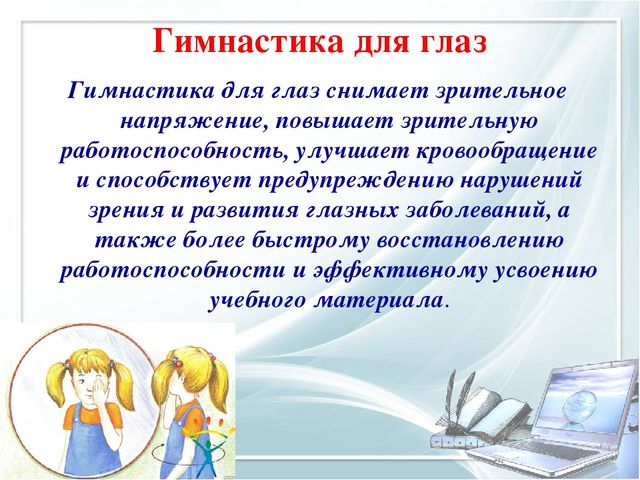 Гимнастика для глаз

Гимнастика для глаз снимает зрительное напряжение, повышает зрительную работоспособность, улучшает кровообращение и способствует предупреждению нарушений зрения и развития глазных заболеваний, а также более быстрому восстановлению работоспособности и эффективному усвоению учебного материала.